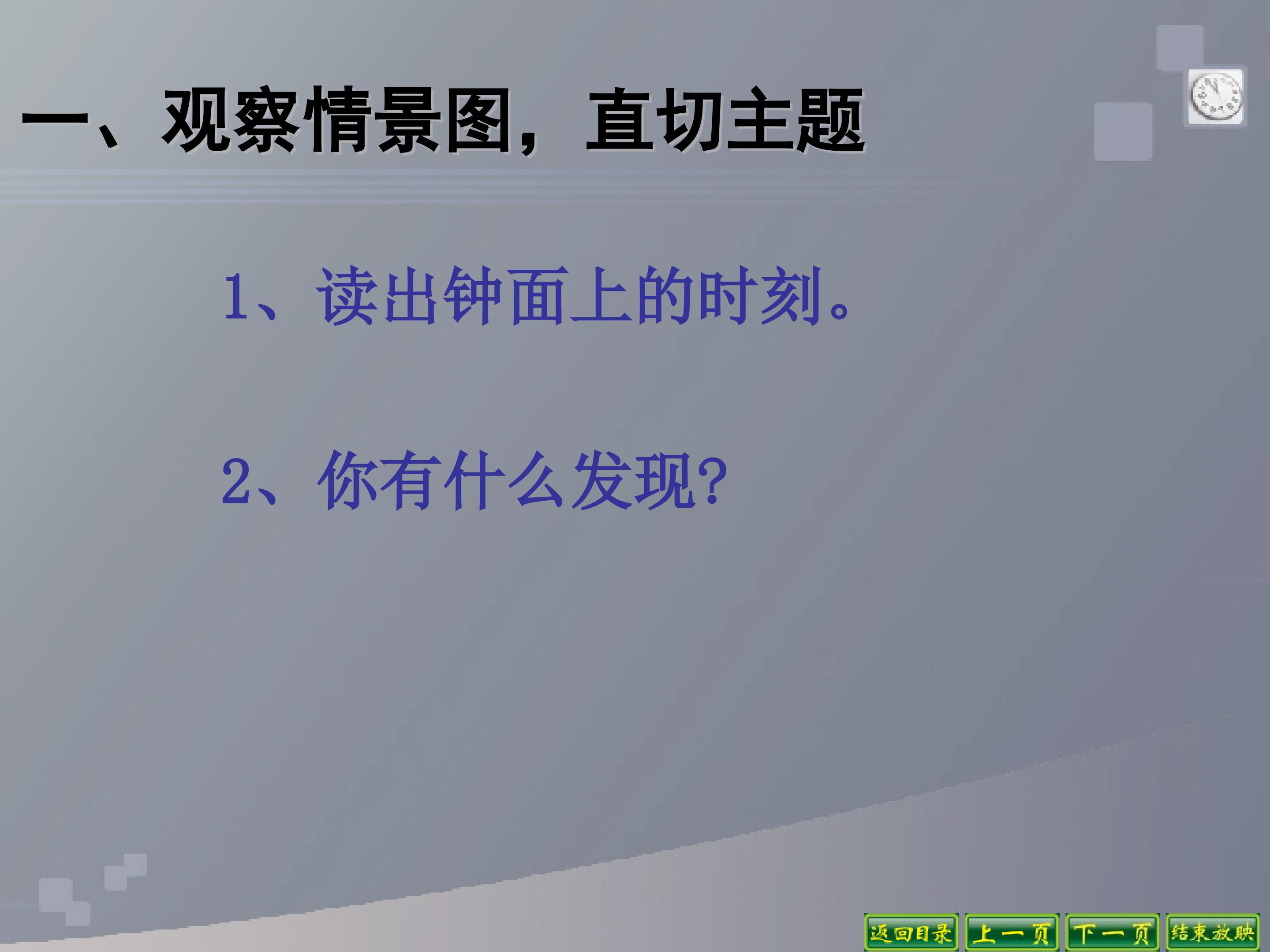 一、观察情景图，直切主题

1、读出钟面上的时刻。

2、你有什么发现?

返回目录 上一页 下一页 结束放映